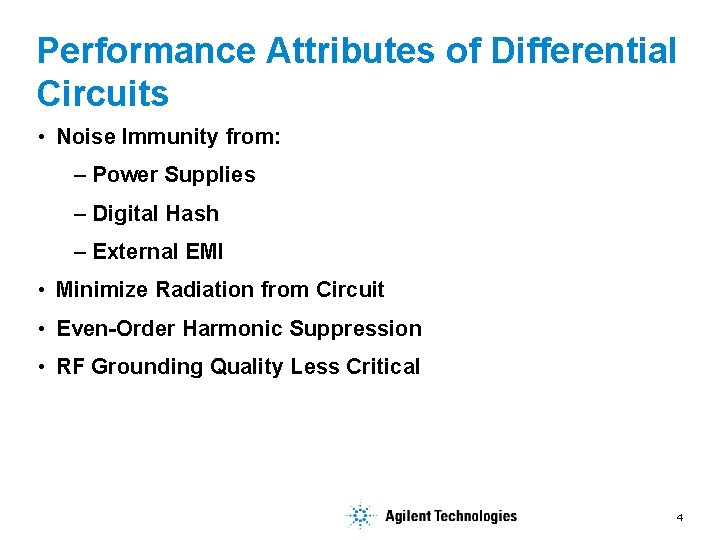 Performance Attributes of Differential Circuits

• Noise Immunity from:

– Power Supplies

– Digital Hash

– External EMI

• Minimize Radiation from Circuit

• Even-Order Harmonic Suppression

• RF Grounding Quality Less Critical

Agilent Technologies

4